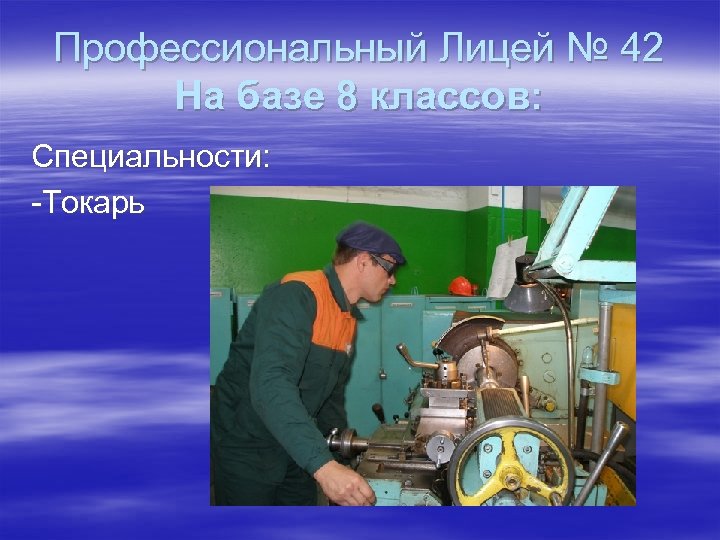 Профессиональный Лицей № 42
На базе 8 классов:

Специальности:
-Токарь